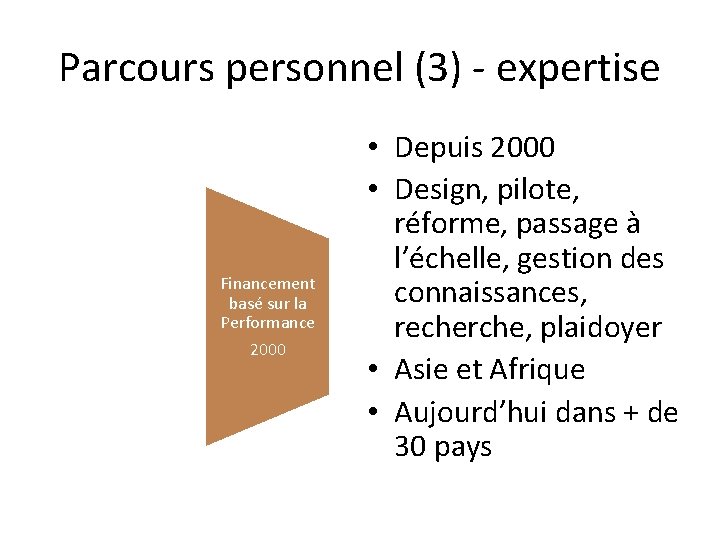 Parcours personnel (3) - expertise

Financement basé sur la Performance

2000

• Depuis 2000
• Design, pilote, réforme, passage à l'échelle, gestion des connaissances, recherche, plaidoyer
• Asie et Afrique
• Aujourd'hui dans + de 30 pays